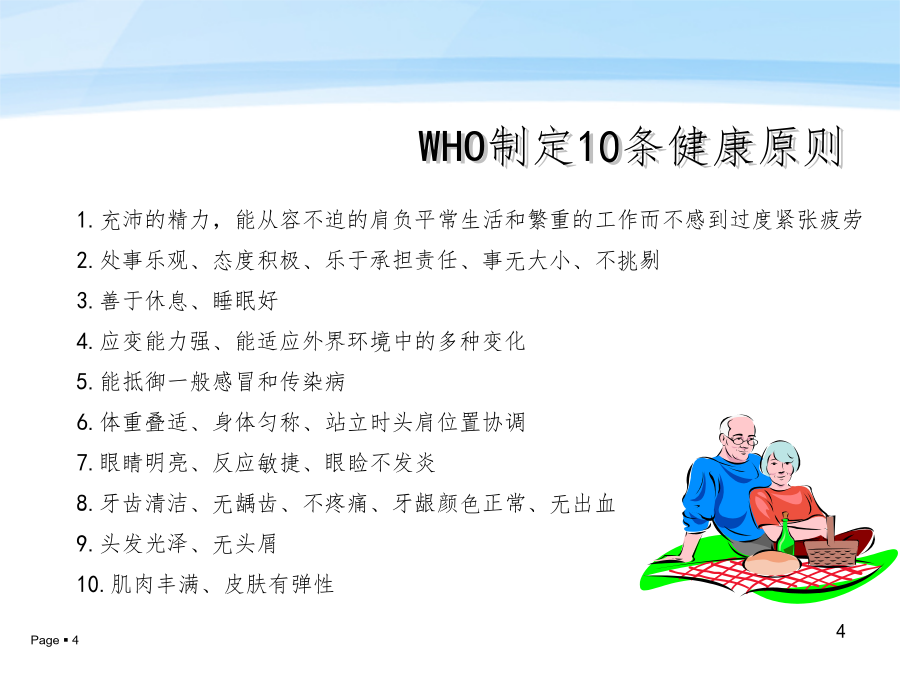 WHO制定10条健康原则

1. 充沛的精力，能从容不迫的肩负平常生活和繁重的工作而不感到过度紧张疲劳

2. 处事乐观、态度积极、乐于承担责任、事无大小、不挑剔

3. 善于休息、睡眠好

4. 应变能力强、能适应外界环境中的多种变化

5. 能抵御一般感冒和传染病

6. 体重叠适、身体匀称、站立时头肩位置协调

7. 眼睛明亮、反应敏捷、眼睑不发炎

8. 牙齿清洁、无龋齿、不疼痛、牙龈颜色正常、无出血

9. 头发光泽、无头屑

10. 肌肉丰满、皮肤有弹性

Page ▪ 4

4